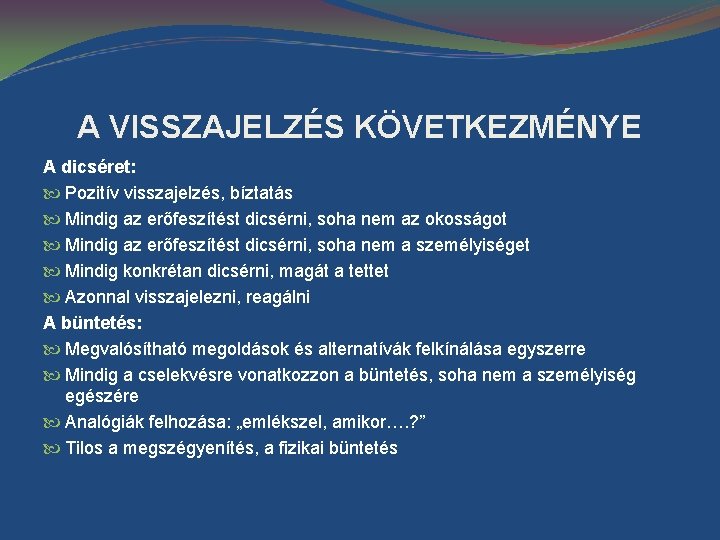 A VISSZAJELZÉS KÖVETKEZMÉNYE

A dicséret:
Pozitív visszajelzés, bíztatás
Mindig az erőfeszítést dicsérni, soha nem az okosságot
Mindig az erőfeszítést dicsérni, soha nem a személyiséget
Mindig konkrétan dicsérni, magát a tettet
Azonnal visszajelezni, reagálni

A büntetés:
Megvalósítható megoldások és alternatívák felkínálása egyszerre
Mindig a cselekvésre vonatkozzon a büntetés, soha nem a személyiség egészére
Analógiák felhozása: „emlékszel, amikor….?”
Tilos a megszégyenítés, a fizikai büntetés